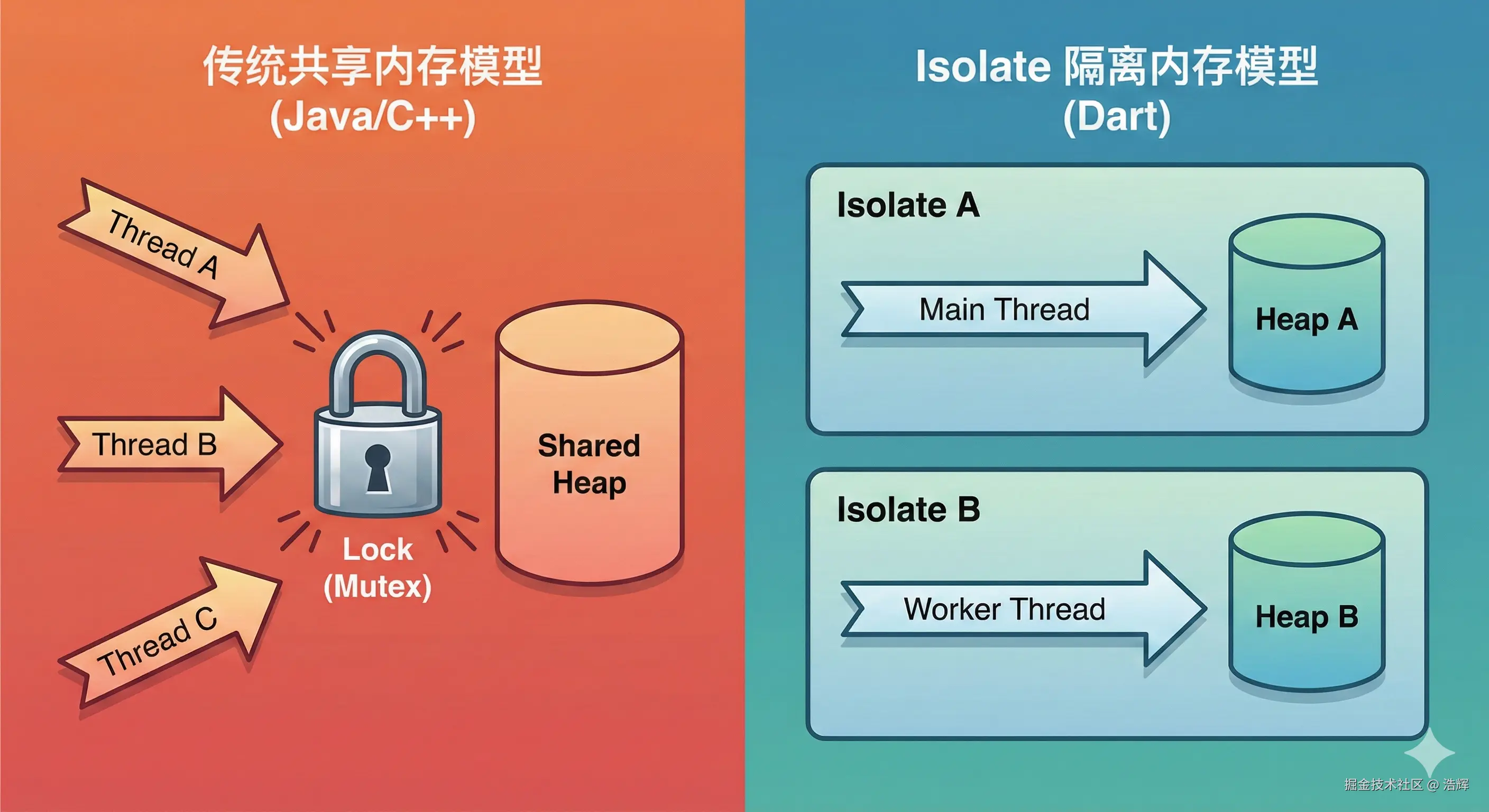 传统共享内存模型
(Java/C++)

Thread A

Thread B

Thread C

Lock
(Mutex)

Shared
Heap

Isolate 隔离内存模型
(Dart)

Isolate A

Main Thread

Heap A

Isolate B

Worker Thread

Heap B

掘金技术社区 @ 浩辉